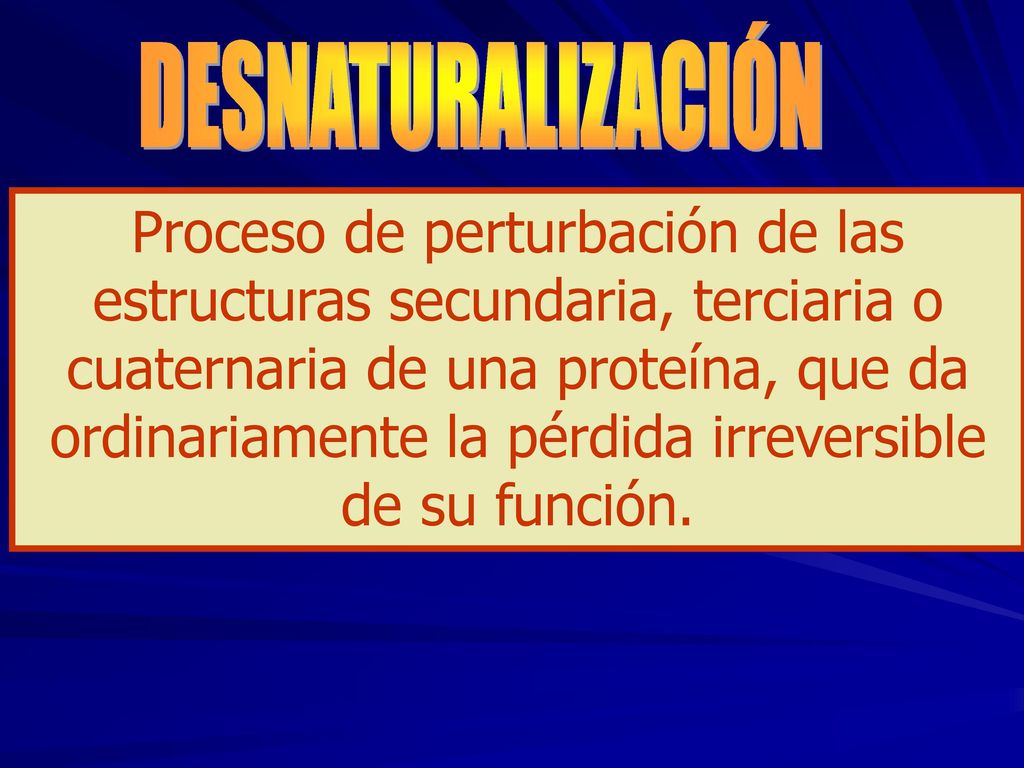 DESNATURALIZACIÓN

Proceso de perturbación de las estructuras secundaria, terciaria o cuaternaria de una proteína, que da ordinariamente la pérdida irreversible de su función.